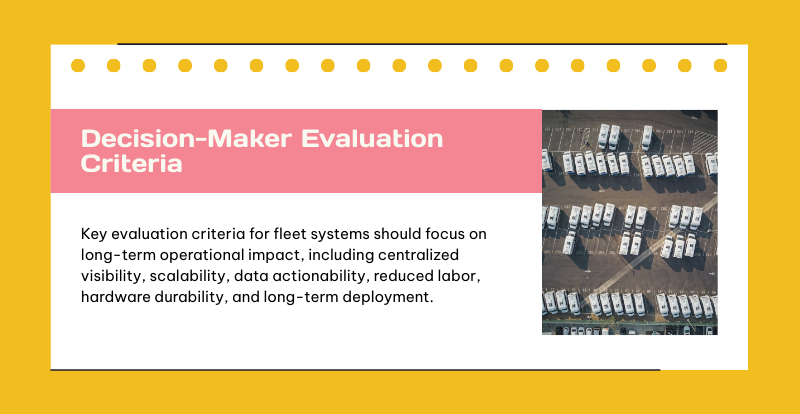 Decision-Maker Evaluation Criteria

Key evaluation criteria for fleet systems should focus on long-term operational impact, including centralized visibility, scalability, data actionability, reduced labor, hardware durability, and long-term deployment.